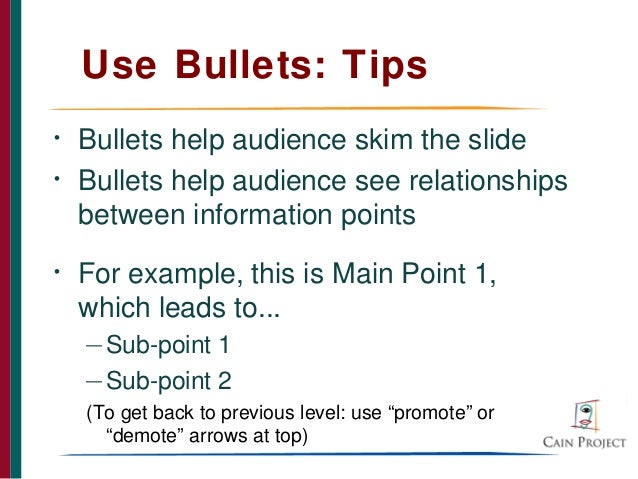 Use Bullets: Tips

• Bullets help audience skim the slide

• Bullets help audience see relationships between information points

• For example, this is Main Point 1, which leads to...

– Sub-point 1

– Sub-point 2

(To get back to previous level: use “promote” or “demote” arrows at top)

CAIN PROJECT